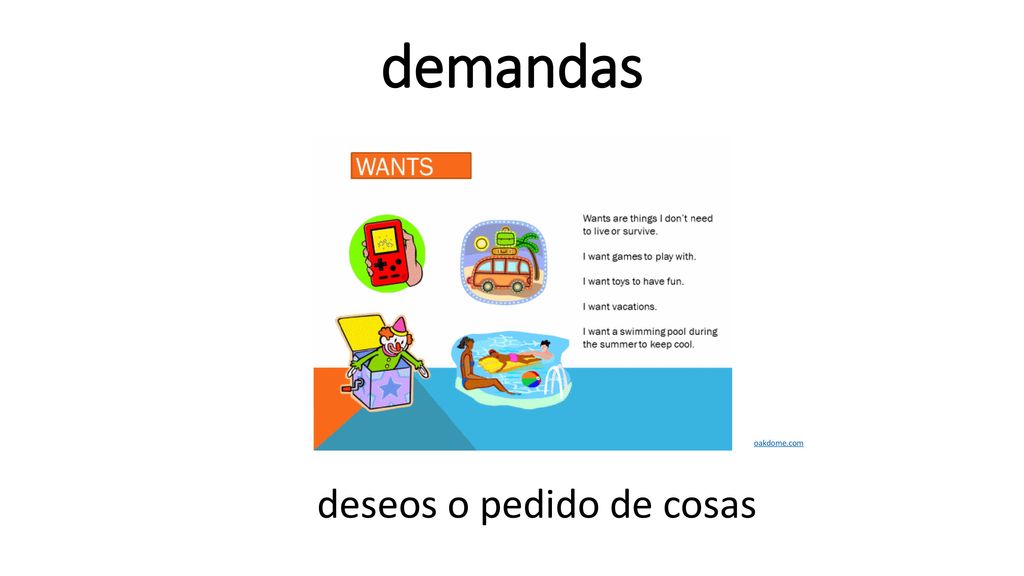 demandas

WANTS

Wants are things I don't need to live or survive.

I want games to play with.

I want toys to have fun.

I want vacations.

I want a swimming pool during the summer to keep cool.

oakdome.com

deseos o pedido de cosas